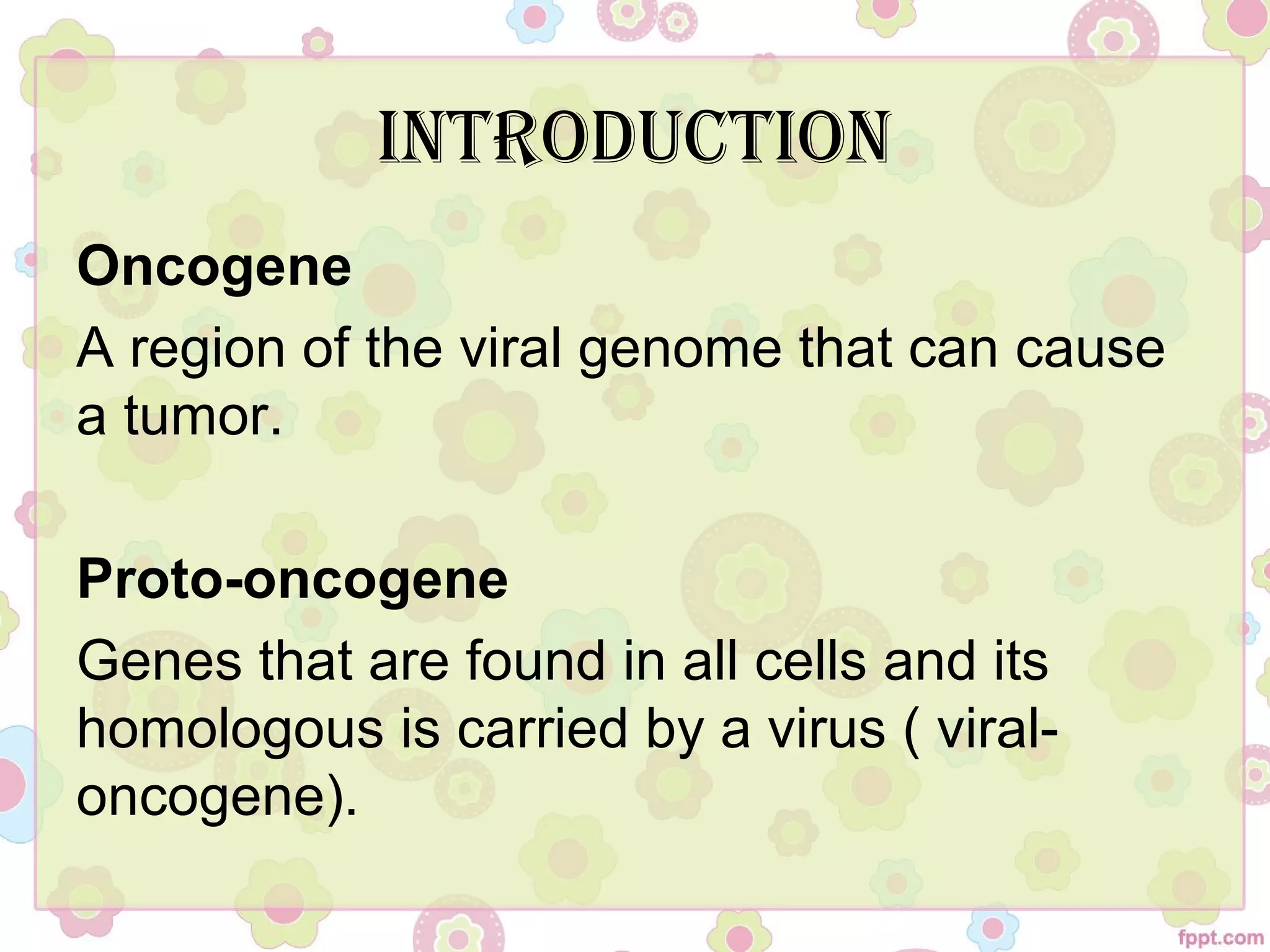 INTRODUCTION

Oncogene

A region of the viral genome that can cause a tumor.

Proto-oncogene

Genes that are found in all cells and its homologous is carried by a virus ( viral-oncogene).

fppt.com